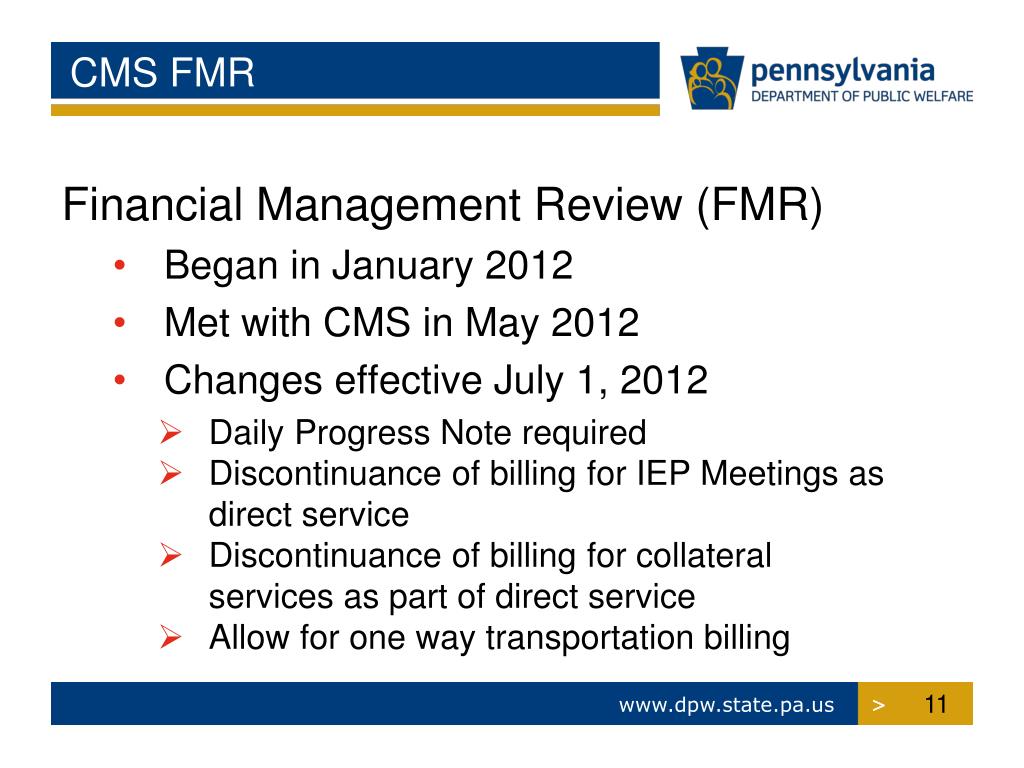 CMS FMR

pennsylvania
DEPARTMENT OF PUBLIC WELFARE

Financial Management Review (FMR)

• Began in January 2012
• Met with CMS in May 2012
• Changes effective July 1, 2012
  ➢ Daily Progress Note required
  ➢ Discontinuance of billing for IEP Meetings as direct service
  ➢ Discontinuance of billing for collateral services as part of direct service
  ➢ Allow for one way transportation billing

www.dpw.state.pa.us > 11